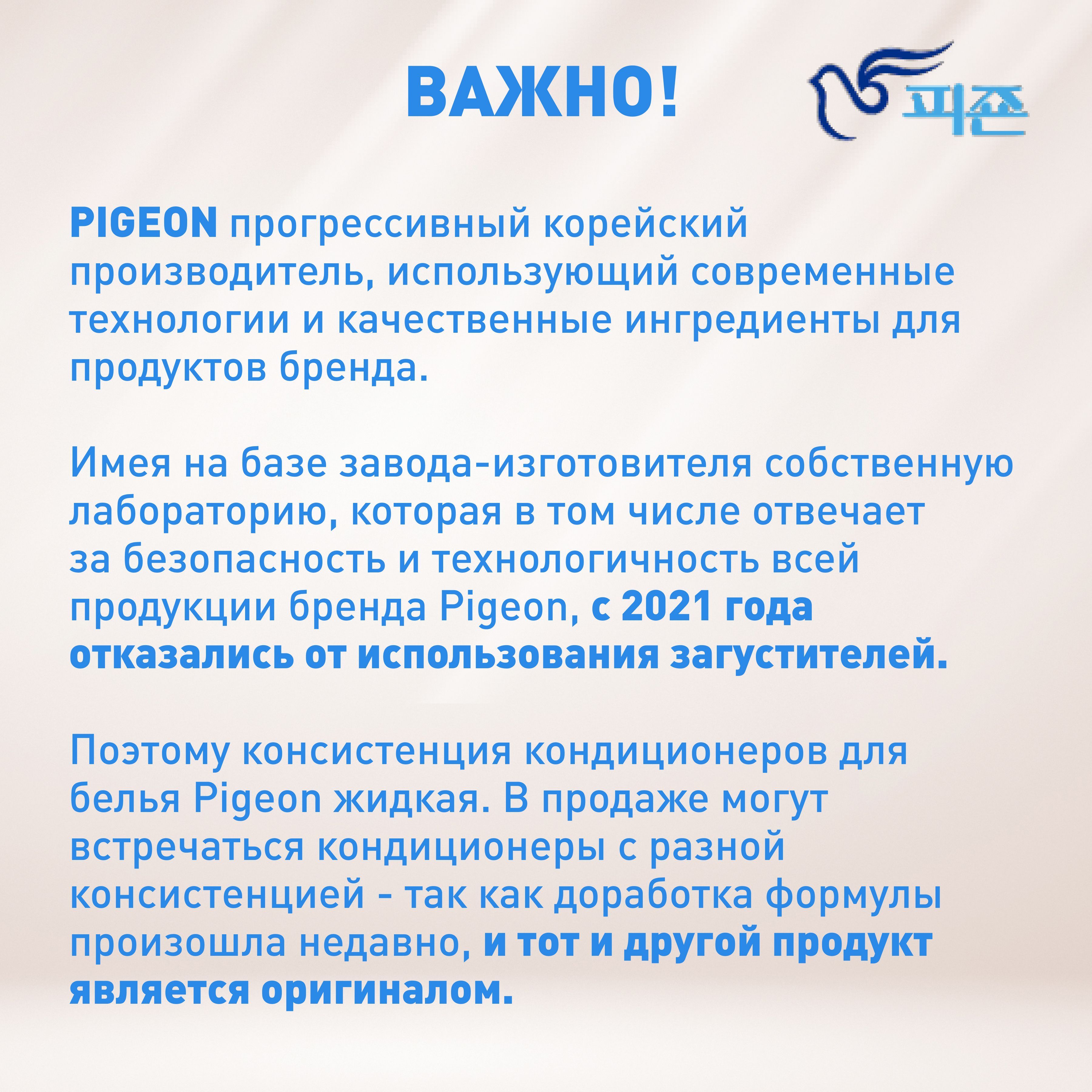 ВАЖНО!

피죤

PIGEON прогрессивный корейский производитель, использующий современные технологии и качественные ингредиенты для продуктов бренда.

Имея на базе завода-изготовителя собственную лабораторию, которая в том числе отвечает за безопасность и технологичность всей продукции бренда Pigeon, с 2021 года отказались от использования загустителей.

Поэтому консистенция кондиционеров для белья Pigeon жидкая. В продаже могут встречаться кондиционеры с разной консистенцией - так как доработка формулы произошла недавно, и тот и другой продукт является оригиналом.